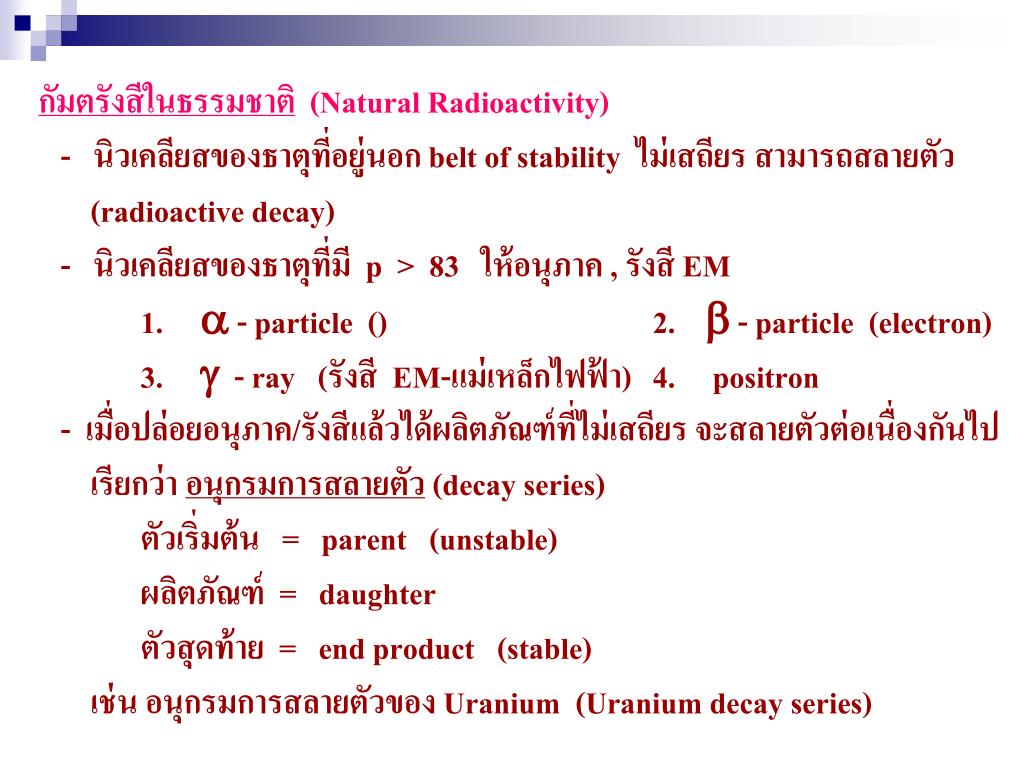 กัมตรังสีในธรรมชาติ (Natural Radioactivity)

- นิวเคลียสของธาตุที่อยู่นอก belt of stability ไม่เสถียร สามารถสลายตัว (radioactive decay)

- นิวเคลียสของธาตุที่มี p > 83 ให้อนุภาค , รังสี EM

1. $\alpha$ - particle ()
2. $\beta$ - particle (electron)
3. $\gamma$ - ray (รังสี EM-แม่เหล็กไฟฟ้า)
4. positron

- เมื่อปล่อยอนุภาค/รังสีแล้วได้ผลิตภัณฑ์ที่ไม่เสถียร จะสลายตัวต่อเนื่องกันไป เรียกว่า อนุกรมการสลายตัว (decay series)

ตัวเริ่มต้น = parent (unstable)

ผลิตภัณฑ์ = daughter

ตัวสุดท้าย = end product (stable)

เช่น อนุกรมการสลายตัวของ Uranium (Uranium decay series)